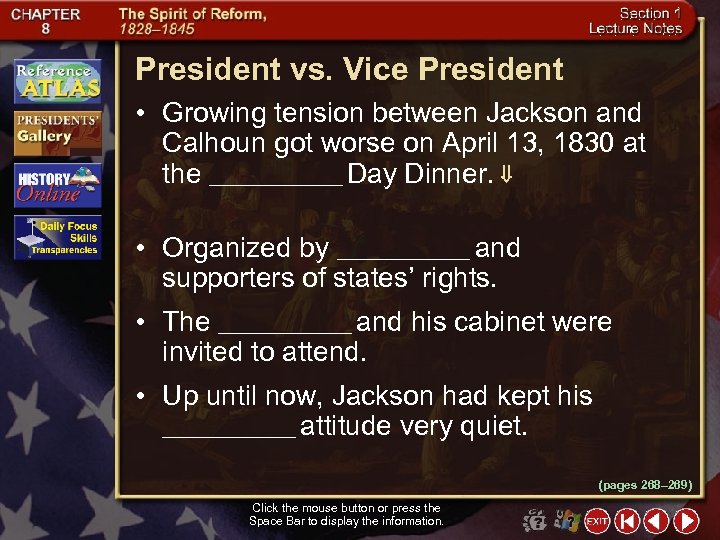 CHAPTER 8

The Spirit of Reform, 1828–1845

Section 1 Lecture Notes

Reference ATLAS

PRESIDENTS' Gallery

HISTORY Online

Daily Focus Skills Transparencies

President vs. Vice President

• Growing tension between Jackson and Calhoun got worse on April 13, 1830 at the _________ Day Dinner. ⇓

• Organized by _________ and supporters of states' rights.

• The _________ and his cabinet were invited to attend.

• Up until now, Jackson had kept his _________ attitude very quiet.

(pages 268–269)

Click the mouse button or press the Space Bar to display the information.

EXIT